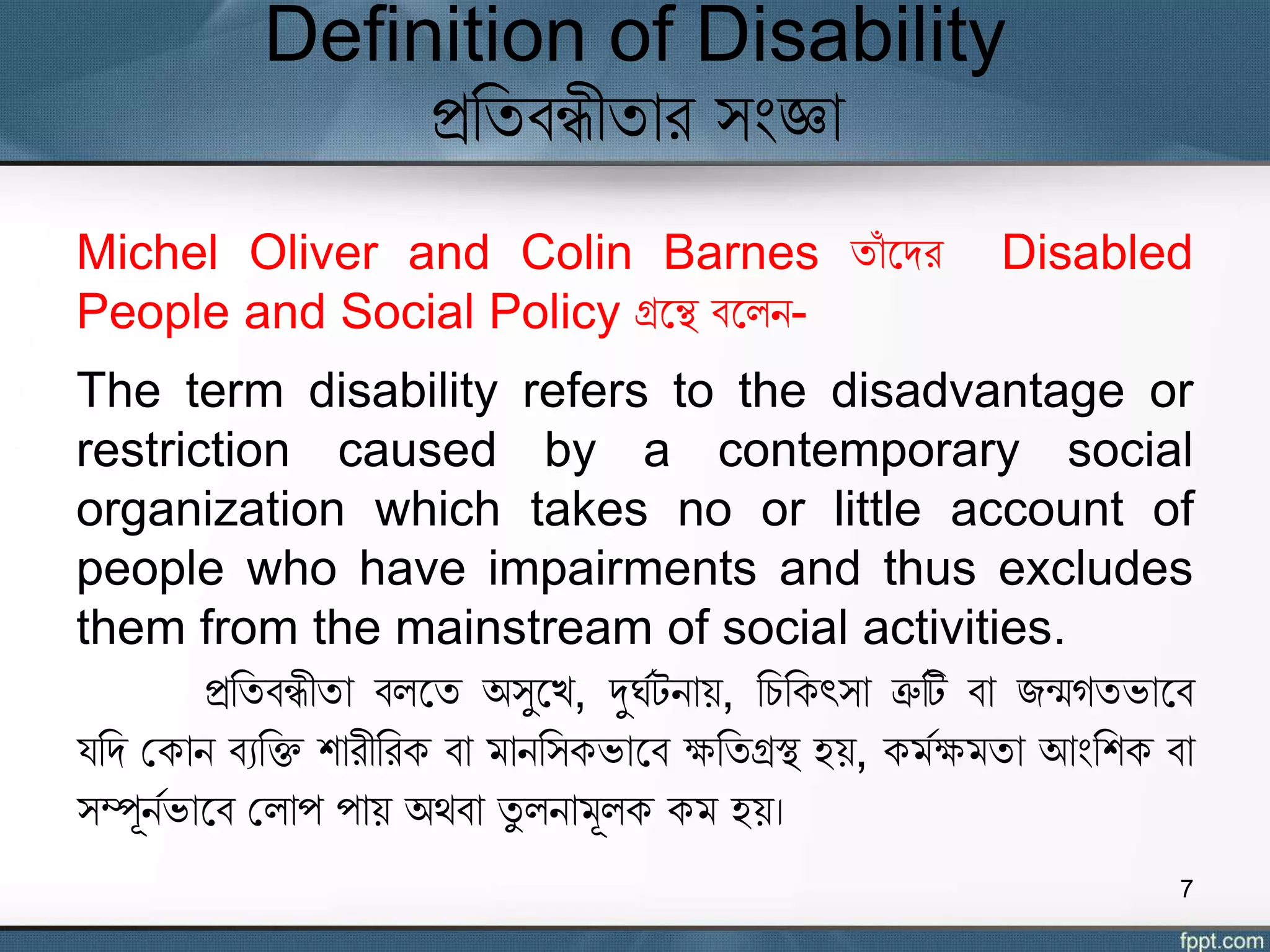 Definition of Disability
প্রতিবন্ধীতার সংজ্ঞা

Michel Oliver and Colin Barnes তাঁদের Disabled People and Social Policy গ্রন্থে বলেন-

The term disability refers to the disadvantage or restriction caused by a contemporary social organization which takes no or little account of people who have impairments and thus excludes them from the mainstream of social activities.

প্রতিবন্ধীতা বলতে অসুখে, দুর্ঘটনায়, চিকিৎসা ত্রুটি বা জন্মগতভাবে যদি কোন ব্যক্তি শারীরিক বা মানসিকভাবে ক্ষতিগ্রস্থ হয়, কর্মক্ষমতা আংশিক বা সম্পূর্নভাবে লোপ পায় অথবা তুলনামূলক কম হয়।

7

fppt.com